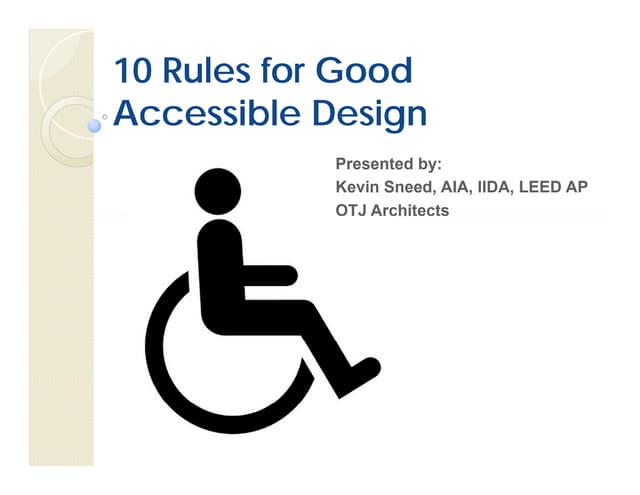 10 Rules for Good Accessible Design

Presented by:
Kevin Sneed, AIA, IIDA, LEED AP
OTJ Architects